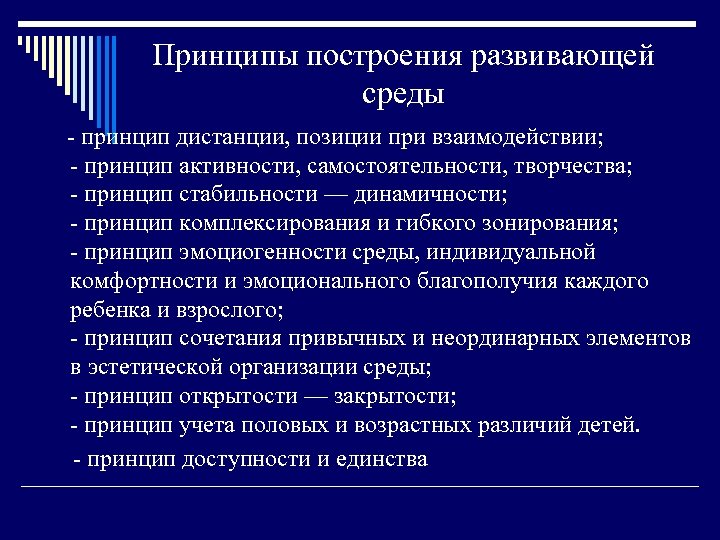 Принципы построения развивающей среды

- принцип дистанции, позиции при взаимодействии;
- принцип активности, самостоятельности, творчества;
- принцип стабильности — динамичности;
- принцип комплексирования и гибкого зонирования;
- принцип эмоциогенности среды, индивидуальной комфортности и эмоционального благополучия каждого ребенка и взрослого;
- принцип сочетания привычных и неординарных элементов в эстетической организации среды;
- принцип открытости — закрытости;
- принцип учета половых и возрастных различий детей.
- принцип доступности и единства